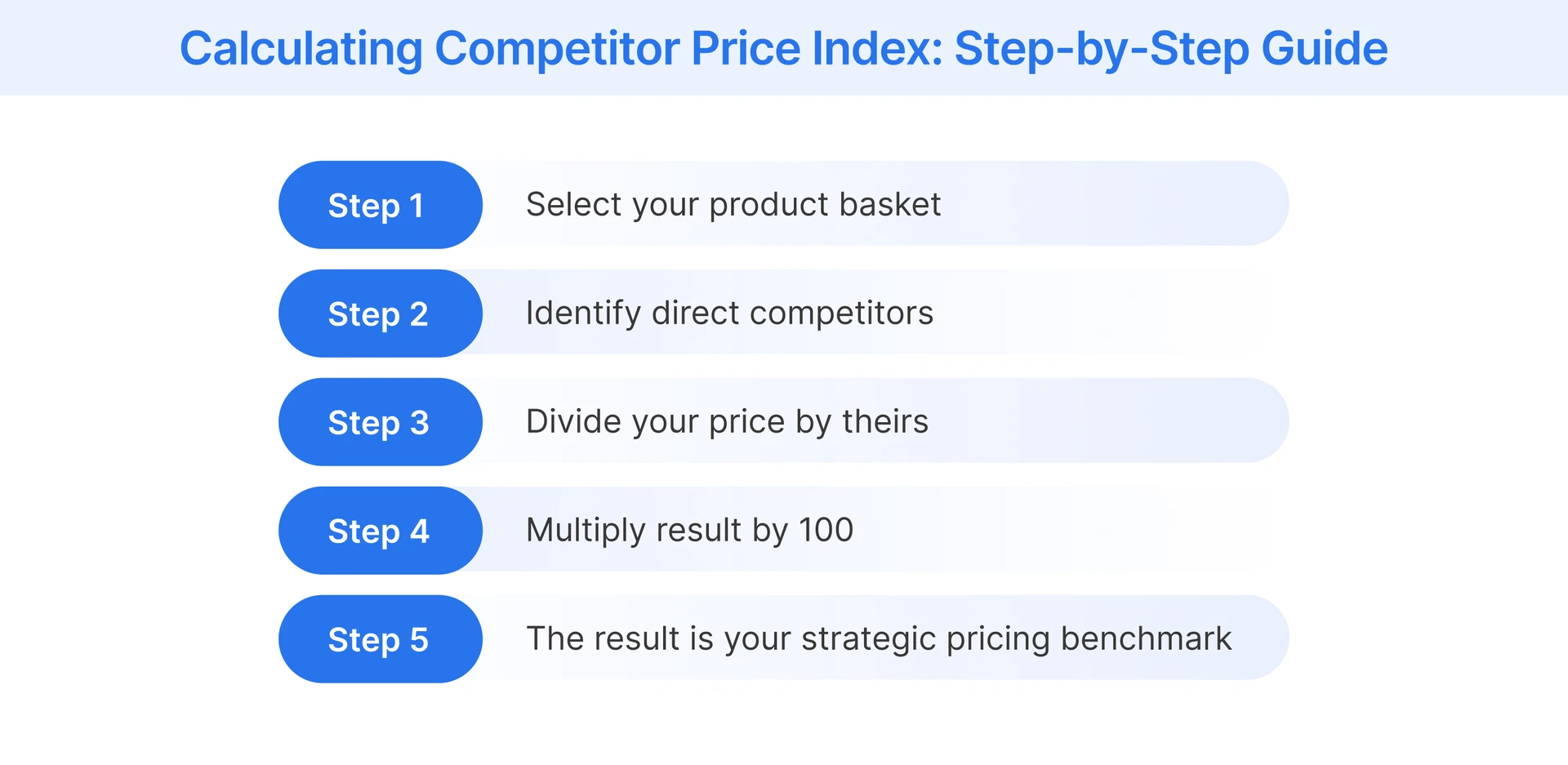 Calculating Competitor Price Index: Step-by-Step Guide

Step 1
Select your product basket

Step 2
Identify direct competitors

Step 3
Divide your price by theirs

Step 4
Multiply result by 100

Step 5
The result is your strategic pricing benchmark